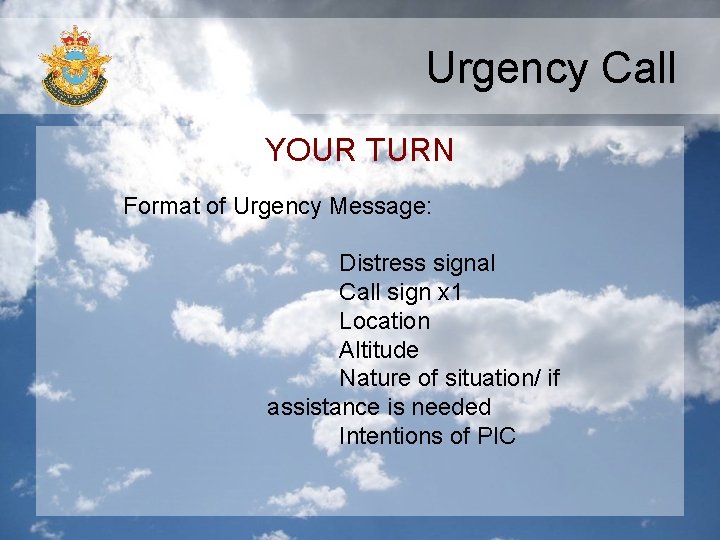 Urgency Call

YOUR TURN

Format of Urgency Message:

Distress signal
Call sign x1
Location
Altitude
Nature of situation/ if assistance is needed
Intentions of PIC